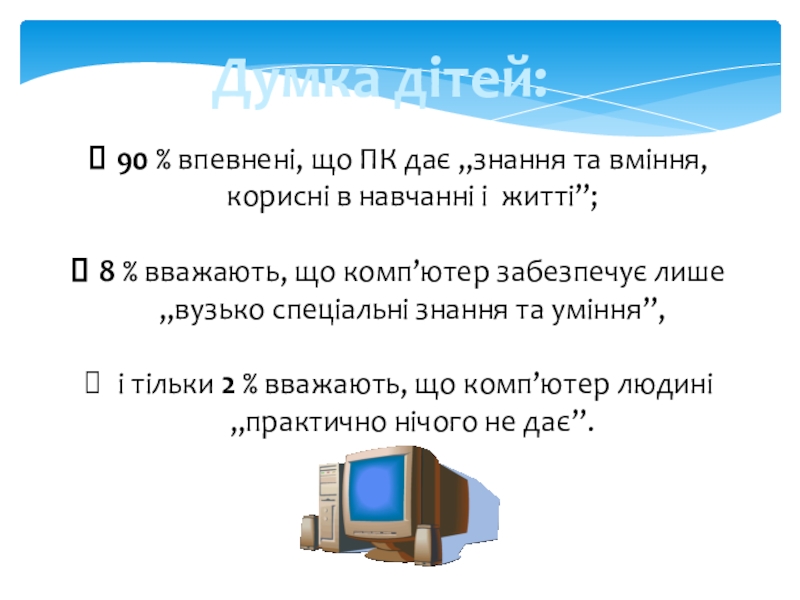 Думка дітей:

 90 % впевнені, що ПК дає ,,знання та вміння, корисні в навчанні і житті”;

 8 % вважають, що комп’ютер забезпечує лише ,,вузько спеціальні знання та уміння”,

 і тільки 2 % вважають, що комп’ютер людині ,,практично нічого не дає”.